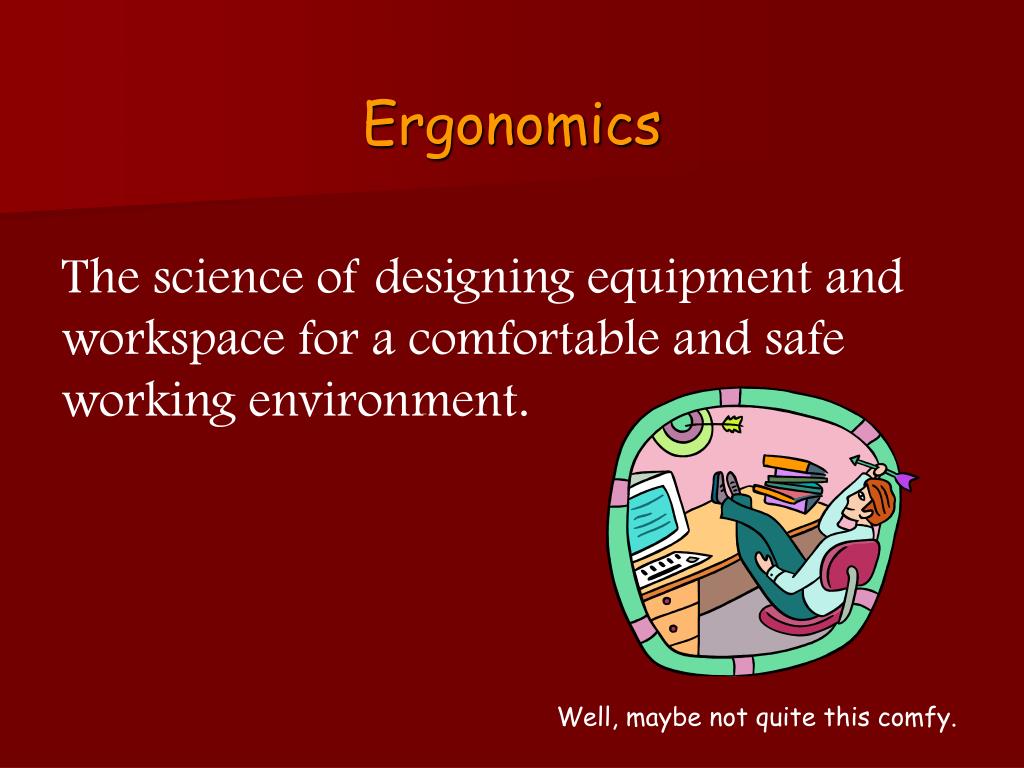 Ergonomics

The science of designing equipment and workspace for a comfortable and safe working environment.

Well, maybe not quite this comfy.